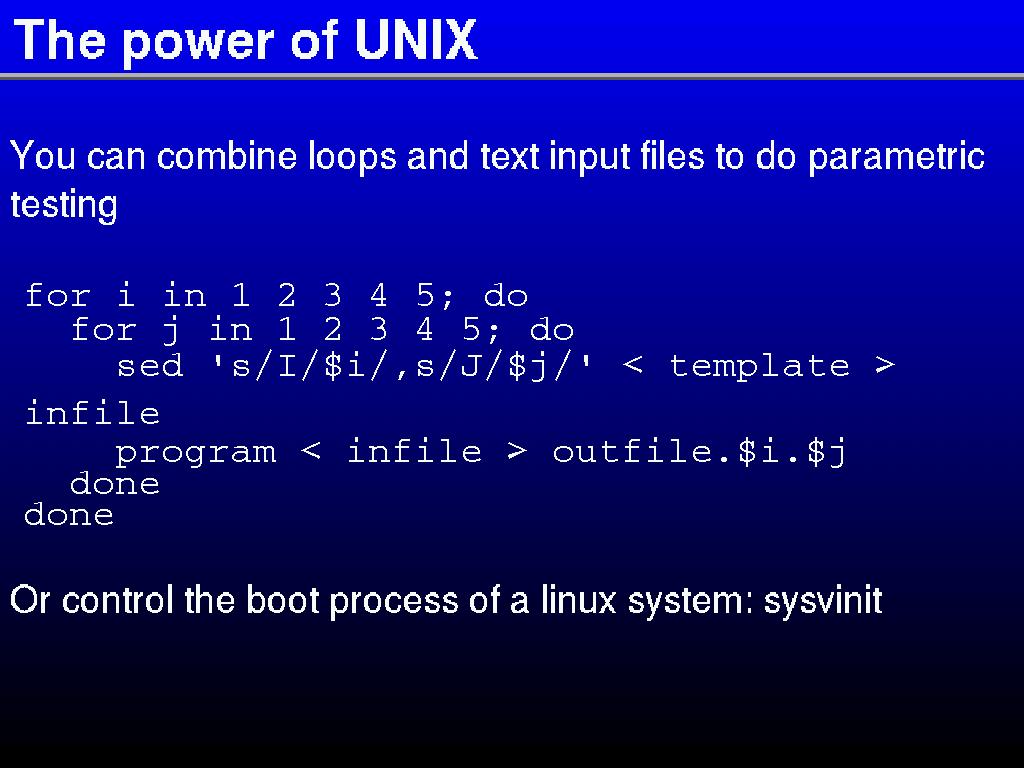 The power of UNIX

You can combine loops and text input files to do parametric testing

for i in 1 2 3 4 5; do
  for j in 1 2 3 4 5; do
    sed 's/I/$i/,s/J/$j/' < template >
infile
    program < infile > outfile.$i.$j
  done
done

Or control the boot process of a linux system: sysvinit